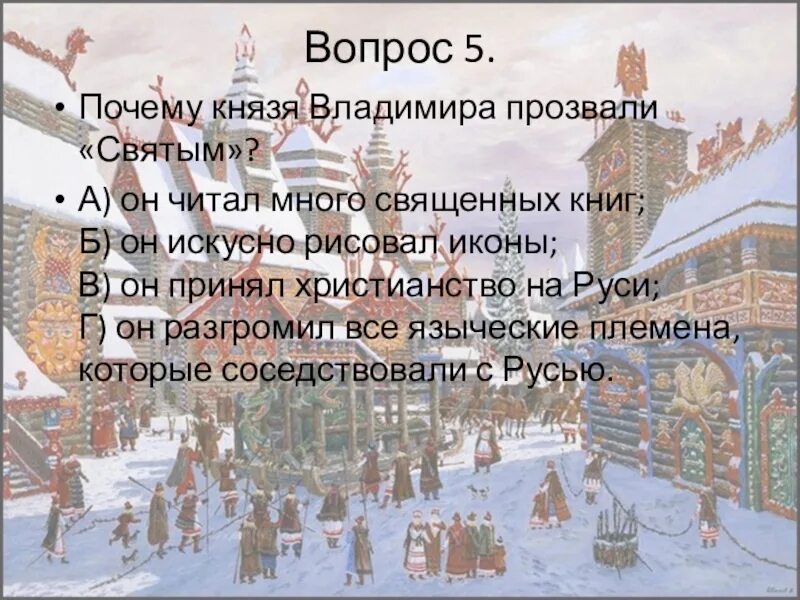 Вопрос 5.

• Почему князя Владимира прозвали «Святым»?

• А) он читал много священных книг;
Б) он искусно рисовал иконы;
В) он принял христианство на Руси;
Г) он разгромил все языческие племена, которые соседствовали с Русью.